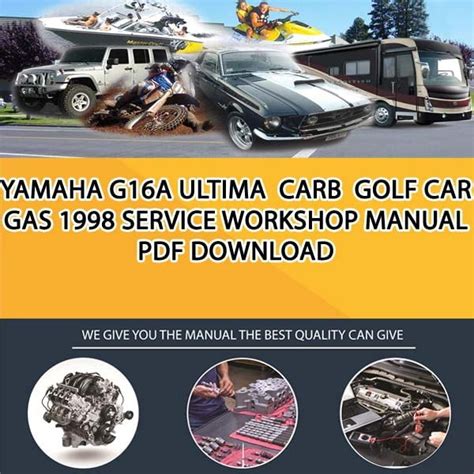 YAMAHA G16A ULTIMA CARB GOLF CAR GAS 1998 SERVICE WORKSHOP MANUAL PDF DOWNLOAD

WE GIVE YOU THE MANUAL THE BEST QUALITY CAN GIVE